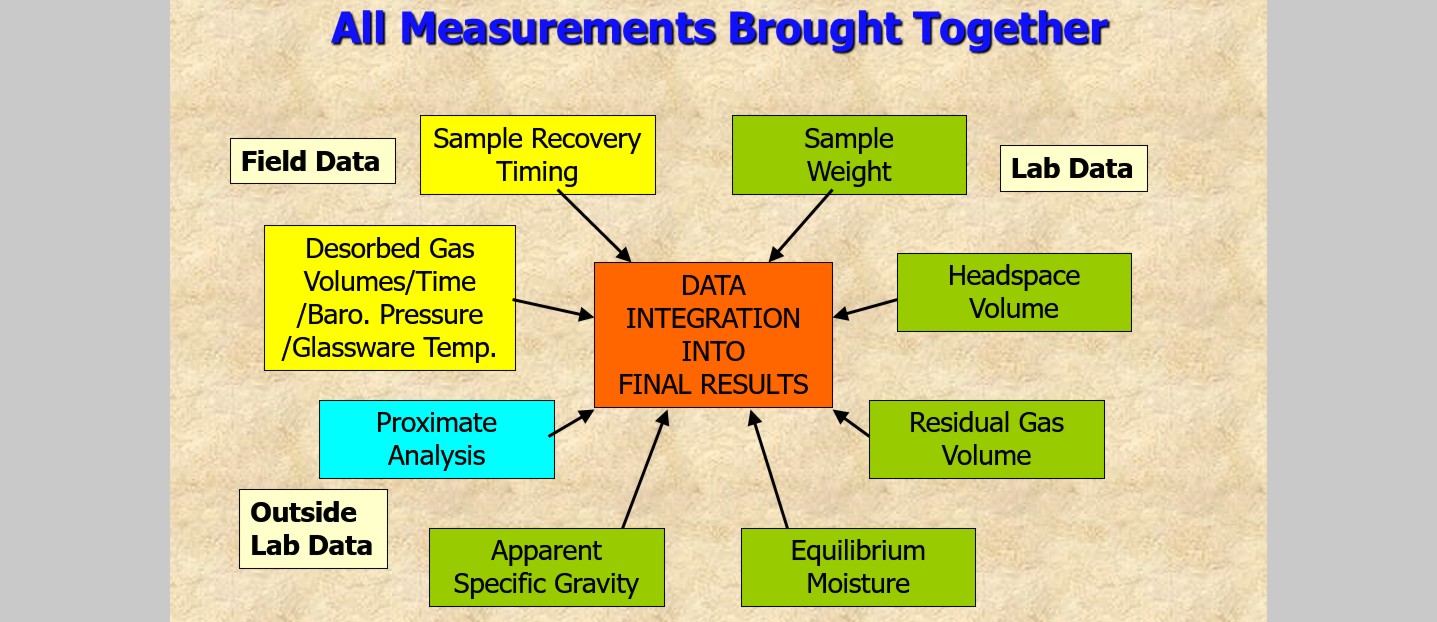 All Measurements Brought Together

Field Data

Sample Recovery Timing

Sample Weight

Lab Data

Desorbed Gas Volumes/Time /Baro. Pressure /Glassware Temp.

DATA INTEGRATION INTO FINAL RESULTS

Headspace Volume

Proximate Analysis

Residual Gas Volume

Outside Lab Data

Apparent Specific Gravity

Equilibrium Moisture